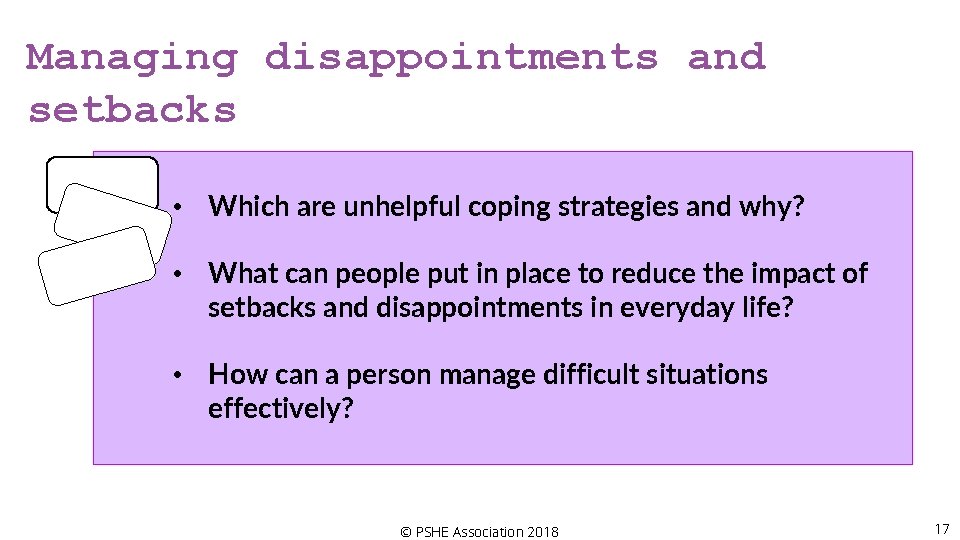 Managing disappointments and setbacks

• Which are unhelpful coping strategies and why?

• What can people put in place to reduce the impact of setbacks and disappointments in everyday life?

• How can a person manage difficult situations effectively?

© PSHE Association 2018

17